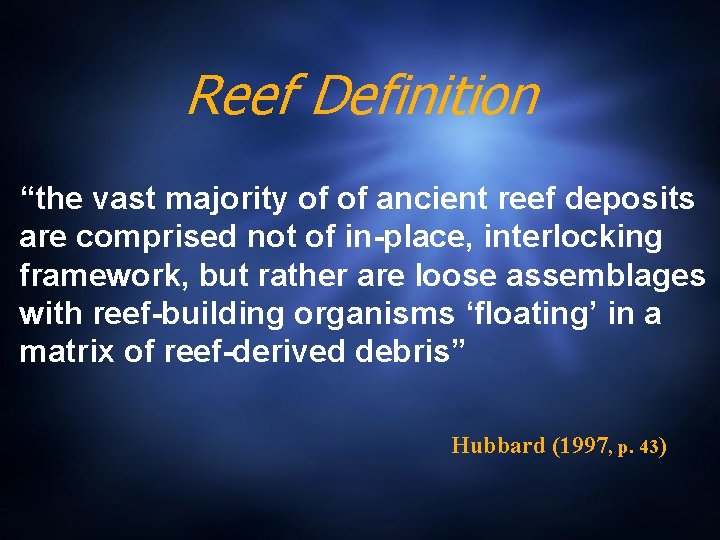 Reef Definition

“the vast majority of of ancient reef deposits are comprised not of in-place, interlocking framework, but rather are loose assemblages with reef-building organisms ‘floating’ in a matrix of reef-derived debris”

Hubbard (1997, p. 43)